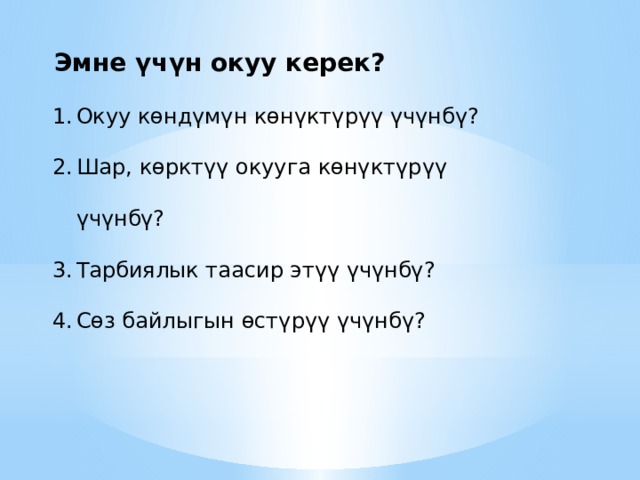 Эмне үчүн окуу керек?

1. Окуу көндүмүн көнүктүрүү үчүнбү?

2. Шар, көрктүү окууга көнүктүрүү үчүнбү?

3. Тарбиялык таасир этүү үчүнбү?

4. Сөз байлыгын өстүрүү үчүнбү?